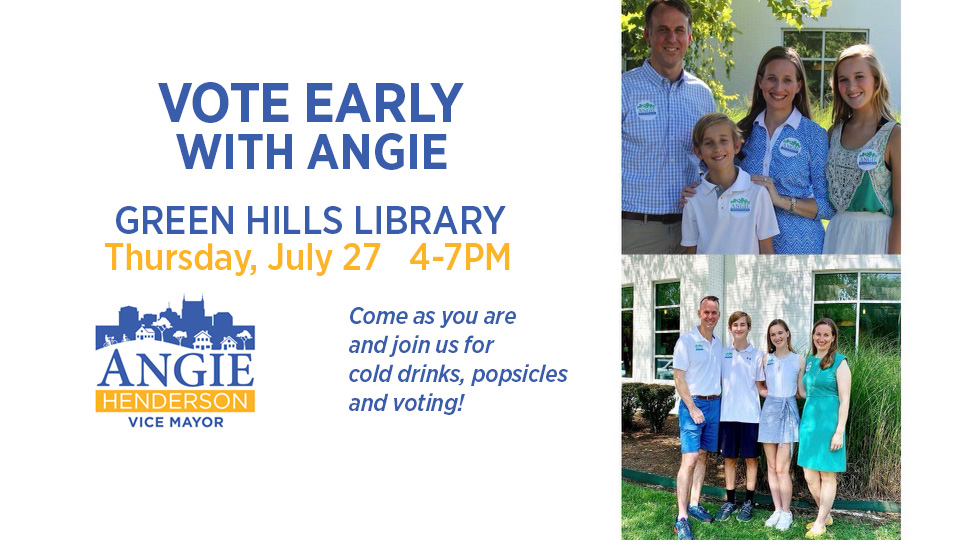 VOTE EARLY WITH ANGIE

GREEN HILLS LIBRARY
Thursday, July 27 4-7PM

ANGIE
HENDERSON
VICE MAYOR

Come as you are and join us for cold drinks, popsicles and voting!